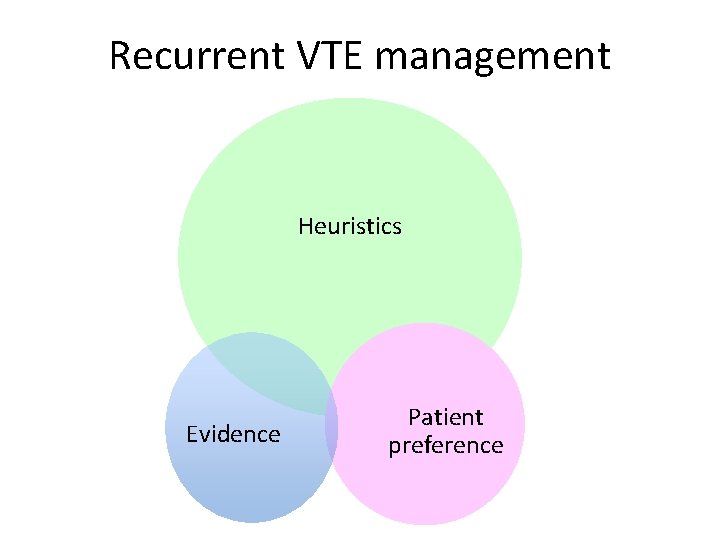 Recurrent VTE management

Heuristics

Evidence

Patient preference